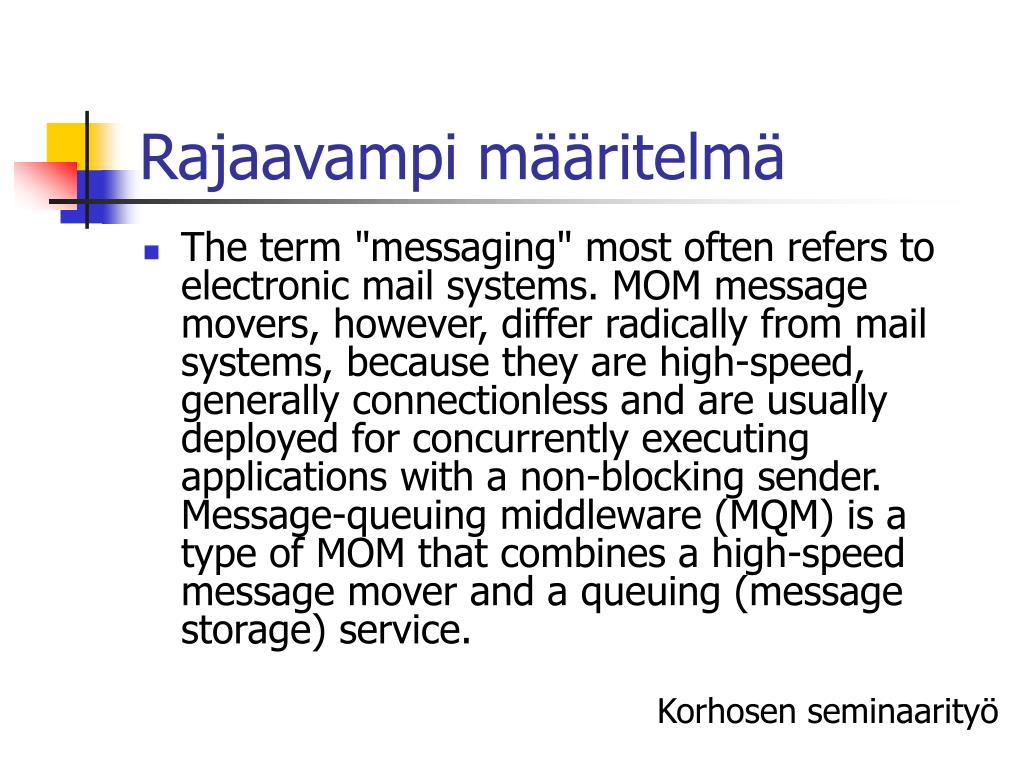 Rajaavampi määritelmä

The term "messaging" most often refers to electronic mail systems. MOM message movers, however, differ radically from mail systems, because they are high-speed, generally connectionless and are usually deployed for concurrently executing applications with a non-blocking sender. Message-queuing middleware (MQM) is a type of MOM that combines a high-speed message mover and a queuing (message storage) service.

Korhosen seminaarityö